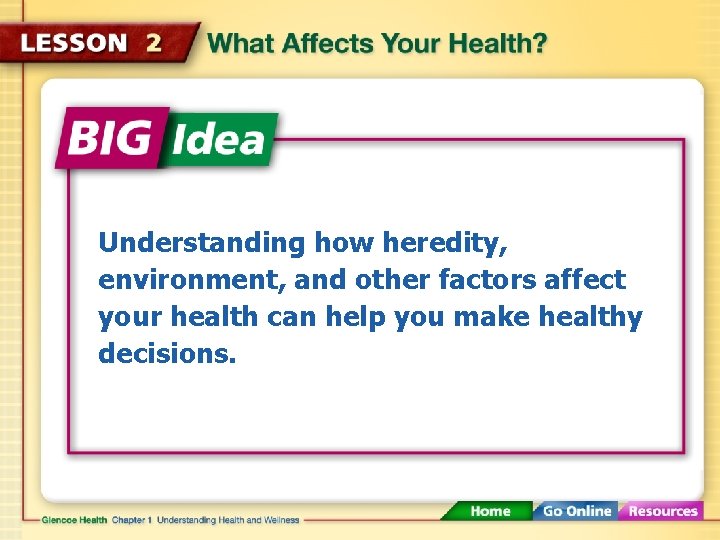 LESSON 2 What Affects Your Health?

BIG Idea

Understanding how heredity, environment, and other factors affect your health can help you make healthy decisions.

Glencoe Health Chapter 1 Understanding Health and Wellness

Home Go Online Resources